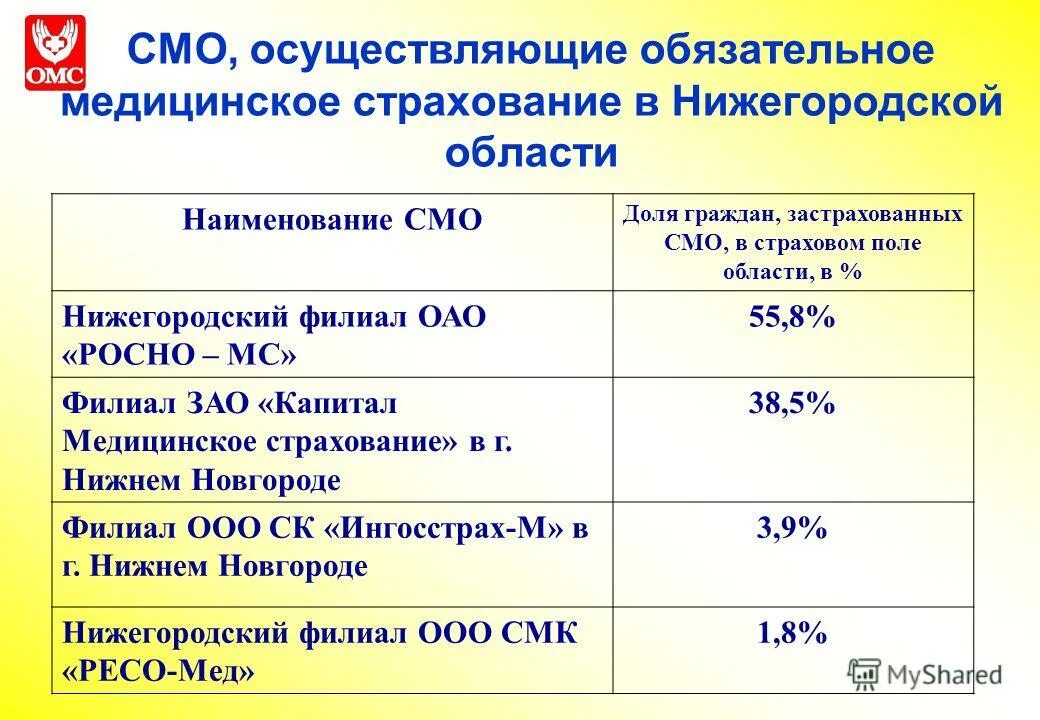 ОМС

СМО, осуществляющие обязательное медицинское страхование в Нижегородской области

| Наименование СМО | Доля граждан, застрахованных СМО, в страховом поле области, в % |
|---|---|
| Нижегородский филиал ОАО «РОСНО – МС» | 55,8% |
| Филиал ЗАО «Капитал Медицинское страхование» в г. Нижнем Новгороде | 38,5% |
| Филиал ООО СК «Ингосстрах-М» в г. Нижнем Новгороде | 3,9% |
| Нижегородский филиал ООО СМК «РЕСО-Мед» | 1,8% |

MyShared